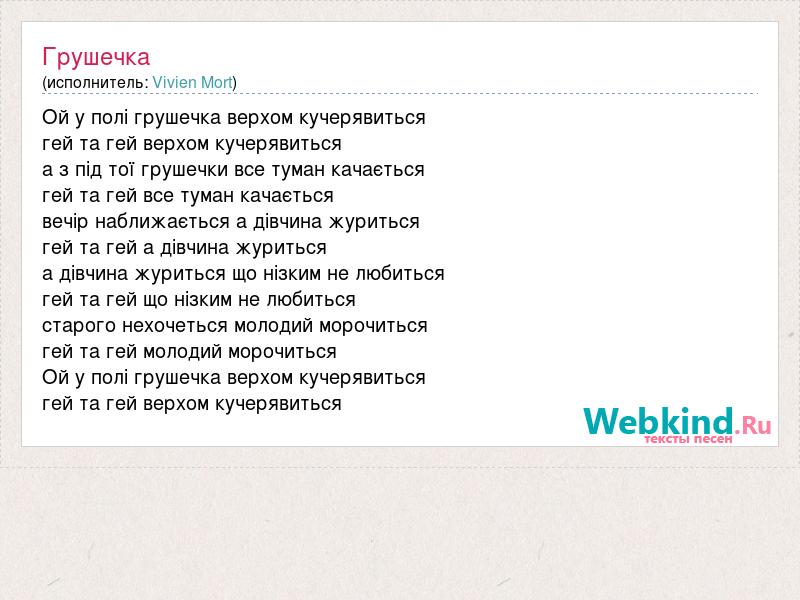 Грушечка
(исполнитель: Vivien Mort)

Ой у полі грушечка верхом кучерявиться
гей та гей верхом кучерявиться
а з під тої грушечки все туман качається
гей та гей все туман качається
вечір наближається а дівчина журиться
гей та гей а дівчина журиться
а дівчина журиться що нізким не любиться
гей та гей що нізким не любиться
старого нехочеться молодий морочиться
гей та гей молодий морочиться
Ой у полі грушечка верхом кучерявиться
гей та гей верхом кучерявиться

Webkind.Ru
тексты песен